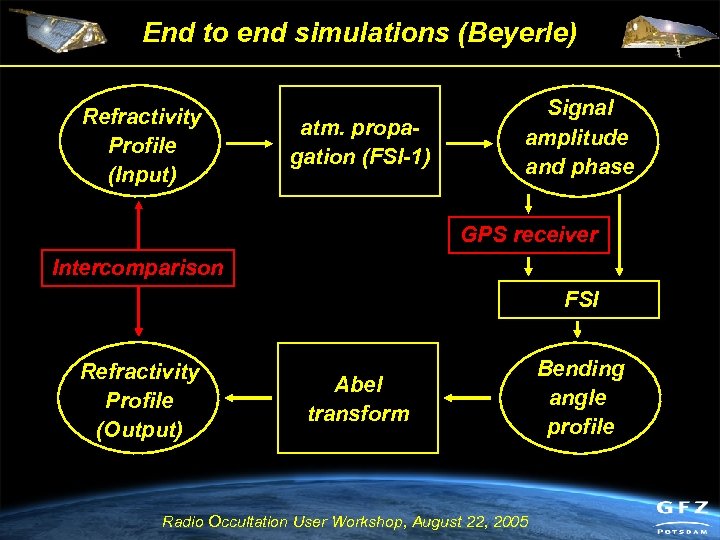 End to end simulations (Beyerle)

Refractivity Profile (Input)

atm. propagation (FSI-1)

Signal amplitude and phase

GPS receiver

Intercomparison

FSI

Refractivity Profile (Output)

Abel transform

Bending angle profile

Radio Occultation User Workshop, August 22, 2005

GFZ
POTSDAM